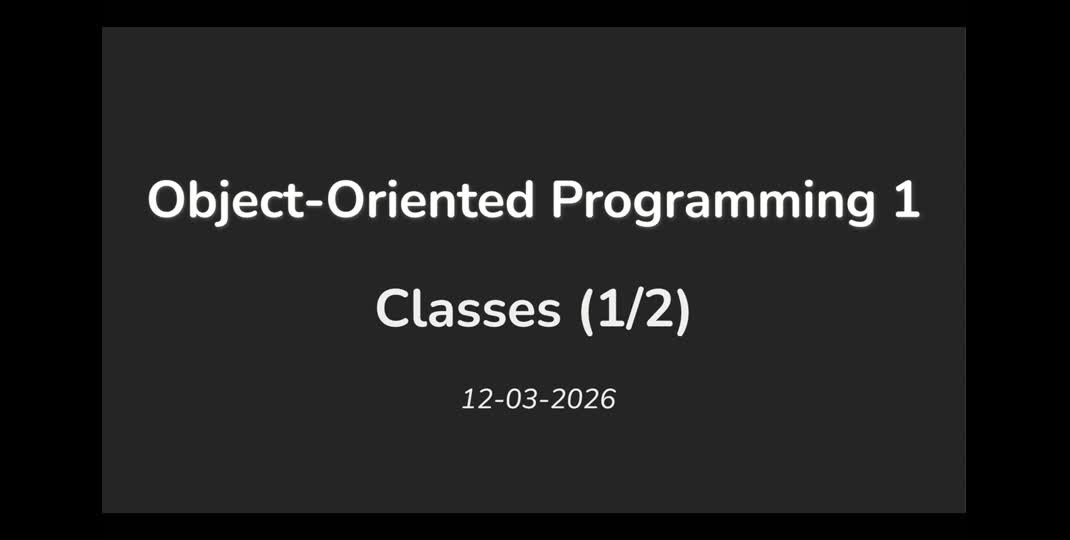 Object-Oriented Programming 1

Classes (1/2)

12-03-2026